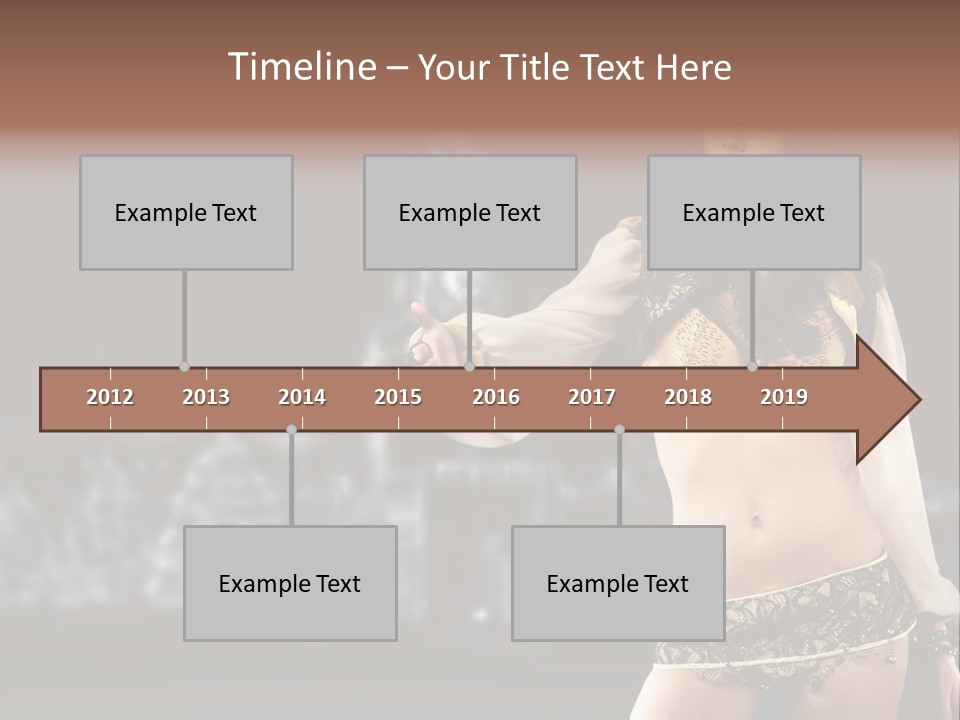 Timeline – Your Title Text Here

Example Text

Example Text

Example Text

2012 2013 2014 2015 2016 2017 2018 2019

Example Text

Example Text